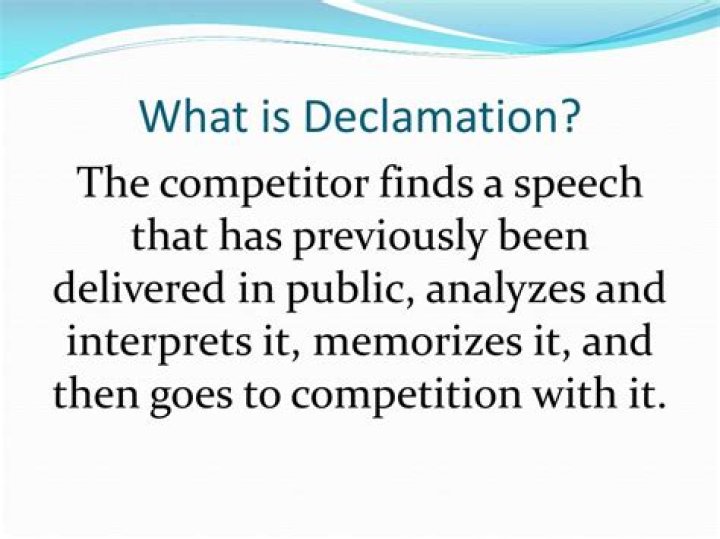 What is Declamation?

The competitor finds a speech that has previously been delivered in public, analyzes and interprets it, memorizes it, and then goes to competition with it.